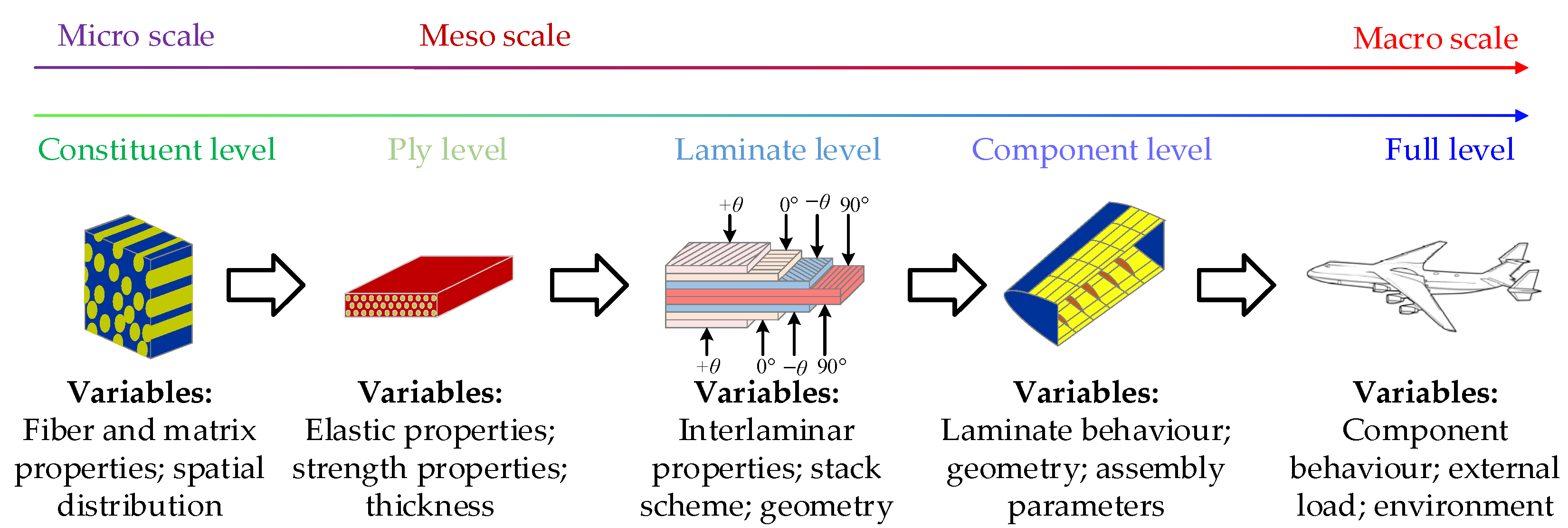 Micro scale Meso scale Macro scale

Constituent level Ply level Laminate level Component level Full level

$+\theta$ $0°$ $-\theta$ $90°$

$+\theta$ $0°$ $-\theta$ $90°$

**Variables:** Fiber and matrix properties; spatial distribution

**Variables:** Elastic properties; strength properties; thickness

**Variables:** Interlaminar properties; stack scheme; geometry

**Variables:** Laminate behaviour; geometry; assembly parameters

**Variables:** Component behaviour; external load; environment